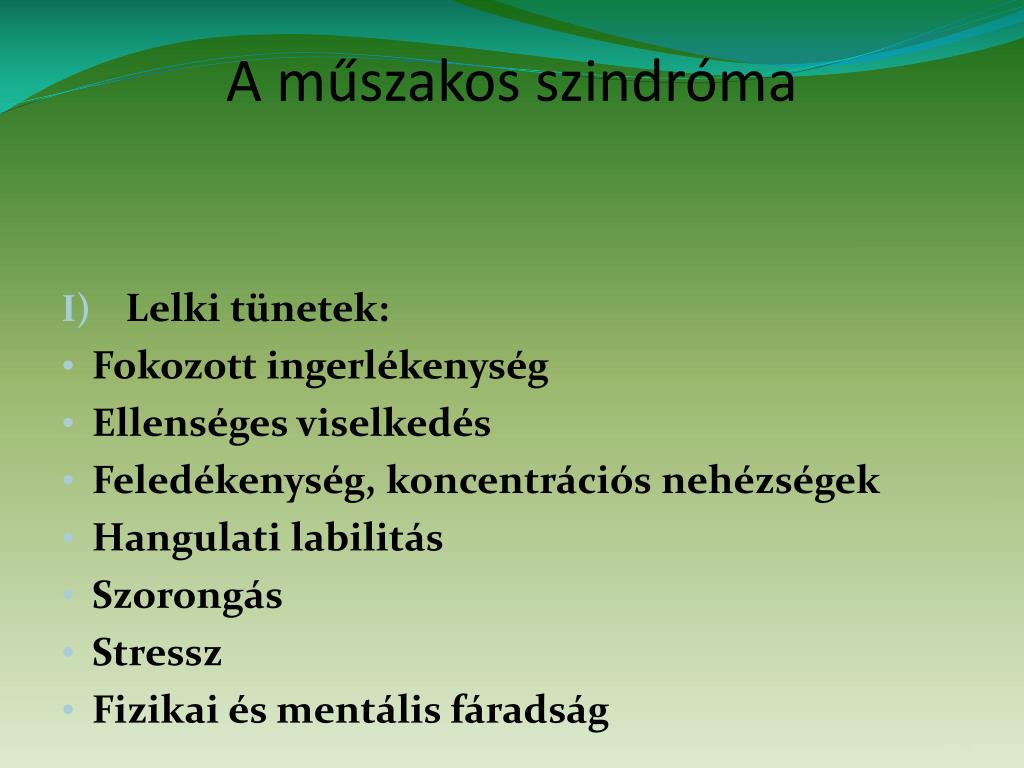 A műszakos szindróma

I) Lelki tünetek:
• Fokozott ingerlékenység
• Ellenséges viselkedés
• Feledékenység, koncentrációs nehézségek
• Hangulati labilitás
• Szorongás
• Stressz
• Fizikai és mentális fáradság